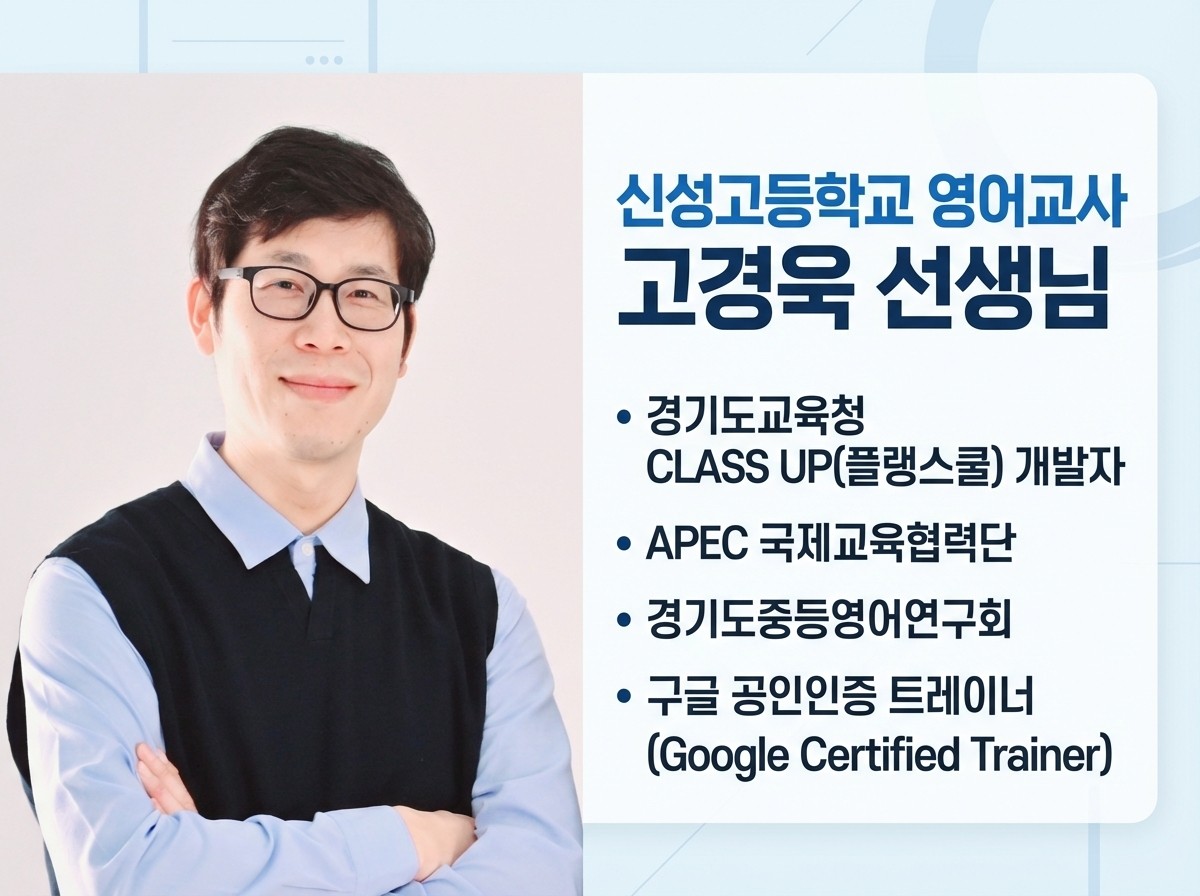 신성고등학교 영어교사
고경욱 선생님

• 경기도교육청 CLASS UP(플랭스쿨) 개발자

• APEC 국제교육협력단

• 경기도중등영어연구회

• 구글 공인인증 트레이너 (Google Certified Trainer)